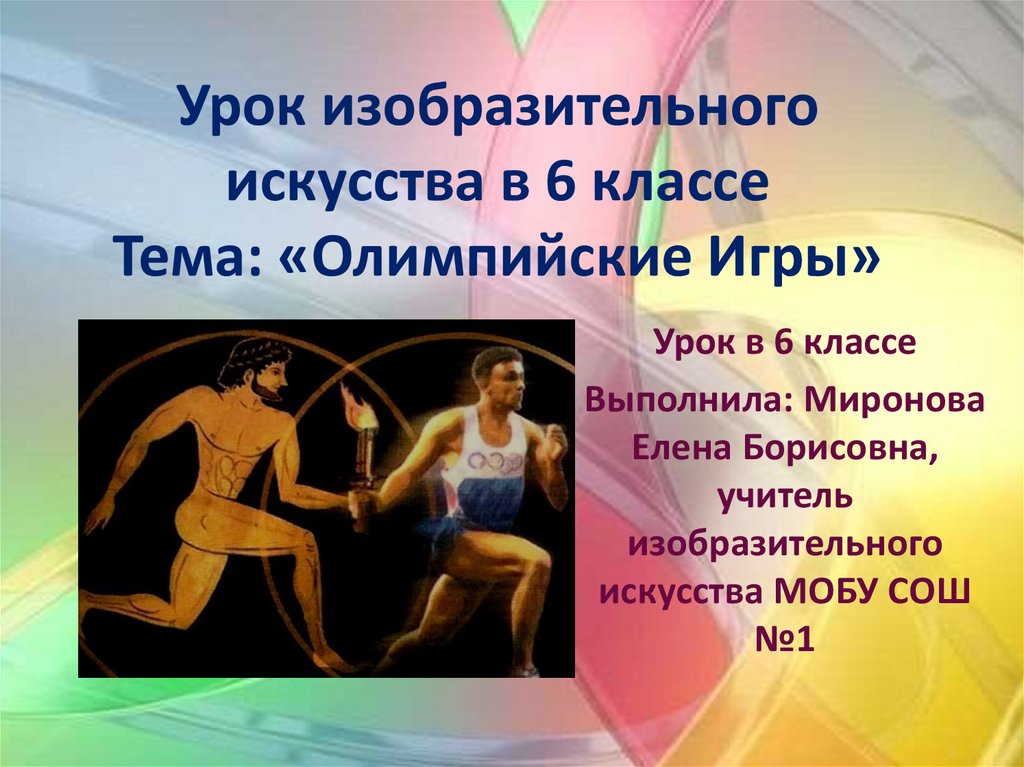 Урок изобразительного искусства в 6 классе
Тема: «Олимпийские Игры»

Урок в 6 классе

Выполнила: Миронова Елена Борисовна, учитель изобразительного искусства МОБУ СОШ №1